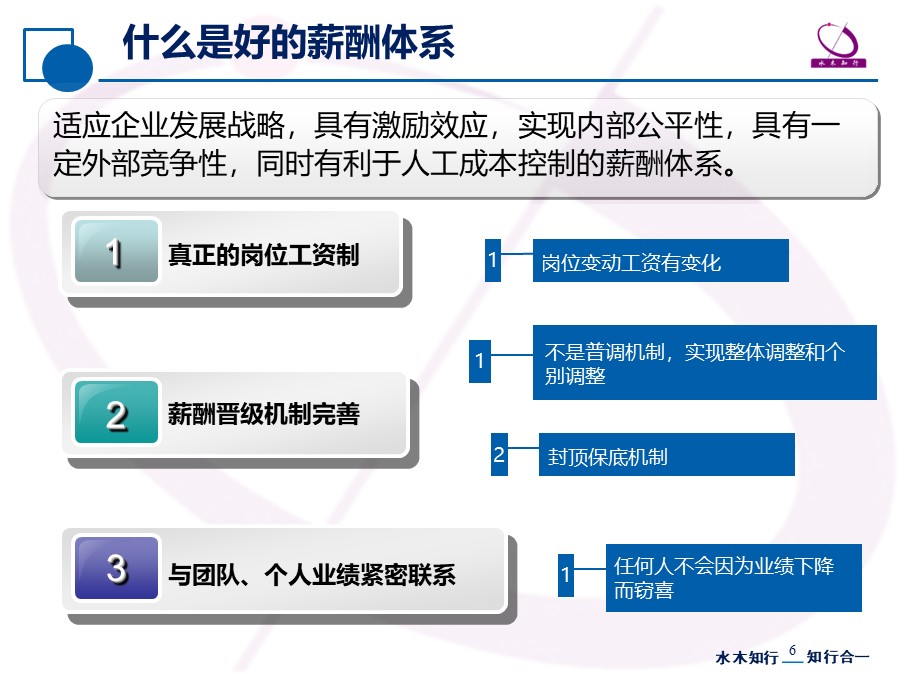 什么是好的薪酬体系

水木知行

适应企业发展战略，具有激励效应，实现内部公平性，具有一定外部竞争性，同时有利于人工成本控制的薪酬体系。

1 真正的岗位工资制

1 岗位变动工资有变化

2 薪酬晋级机制完善

1 不是普调机制，实现整体调整和个别调整

2 封顶保底机制

3 与团队、个人业绩紧密联系

1 任何人不会因为业绩下降而窃喜

水木知行 6 知行合一